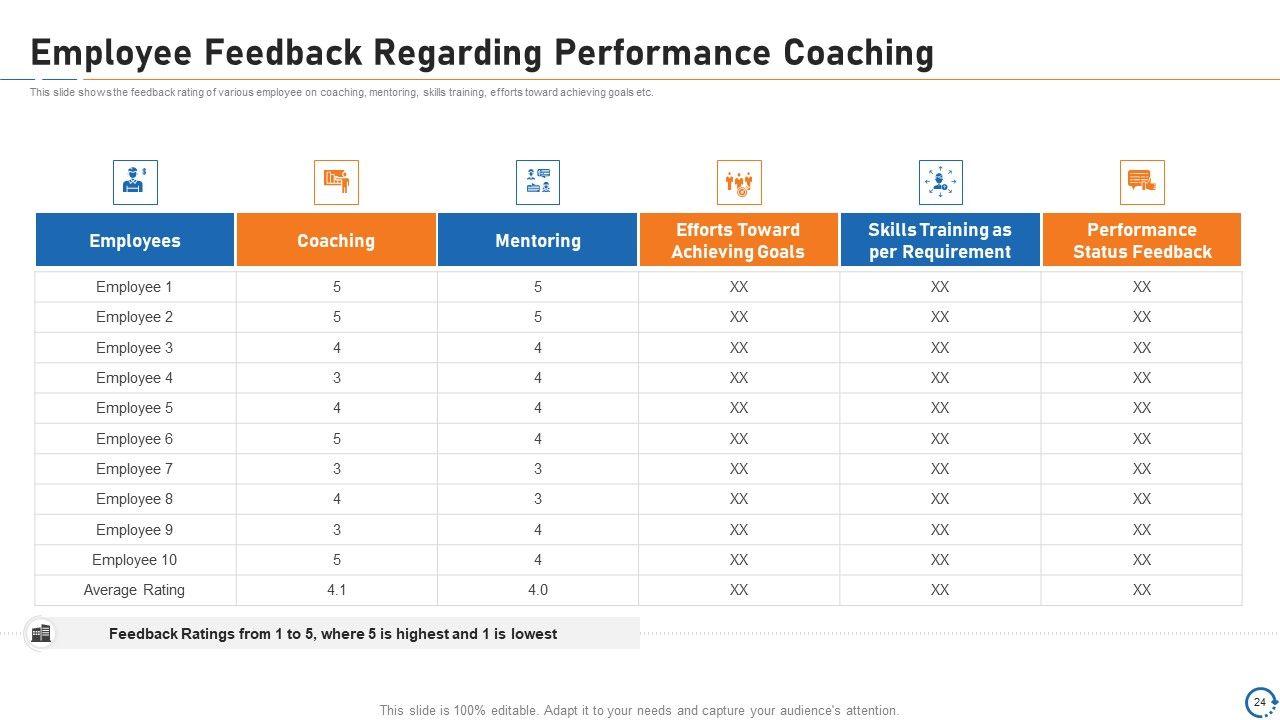 Employee Feedback Regarding Performance Coaching

This slide shows the feedback rating of various employee on coaching, mentoring, skills training, efforts toward achieving goals etc.

| Employees | Coaching | Mentoring | Efforts Toward Achieving Goals | Skills Training as per Requirement | Performance Status Feedback |
|---|---|---|---|---|---|
| Employee 1 | 5 | 5 | XX | XX | XX |
| Employee 2 | 5 | 5 | XX | XX | XX |
| Employee 3 | 4 | 4 | XX | XX | XX |
| Employee 4 | 3 | 4 | XX | XX | XX |
| Employee 5 | 4 | 4 | XX | XX | XX |
| Employee 6 | 5 | 4 | XX | XX | XX |
| Employee 7 | 3 | 3 | XX | XX | XX |
| Employee 8 | 4 | 3 | XX | XX | XX |
| Employee 9 | 3 | 4 | XX | XX | XX |
| Employee 10 | 5 | 4 | XX | XX | XX |
| Average Rating | 4.1 | 4.0 | XX | XX | XX |

Feedback Ratings from 1 to 5, where 5 is highest and 1 is lowest

This slide is 100% editable. Adapt it to your needs and capture your audience's attention.

24